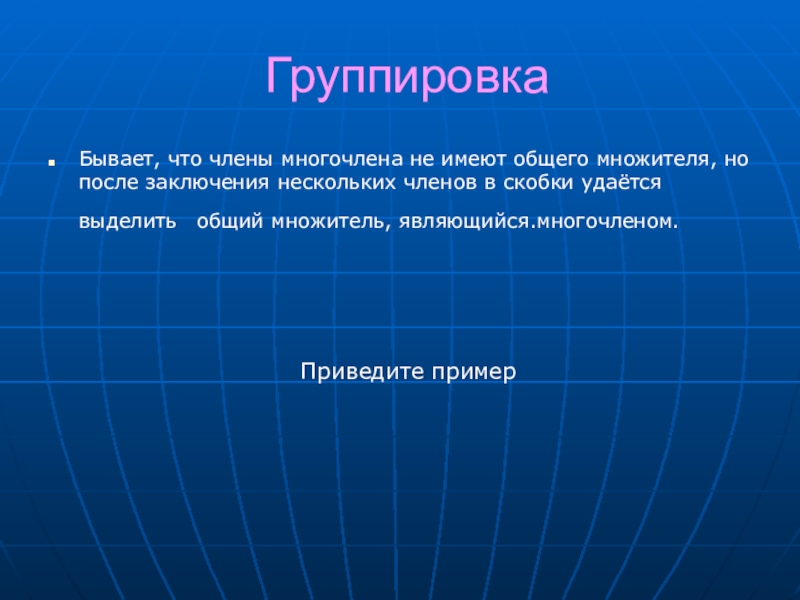 Группировка

Бывает, что члены многочлена не имеют общего множителя, но после заключения нескольких членов в скобки удаётся выделить общий множитель, являющийся.многочленом.

Приведите пример